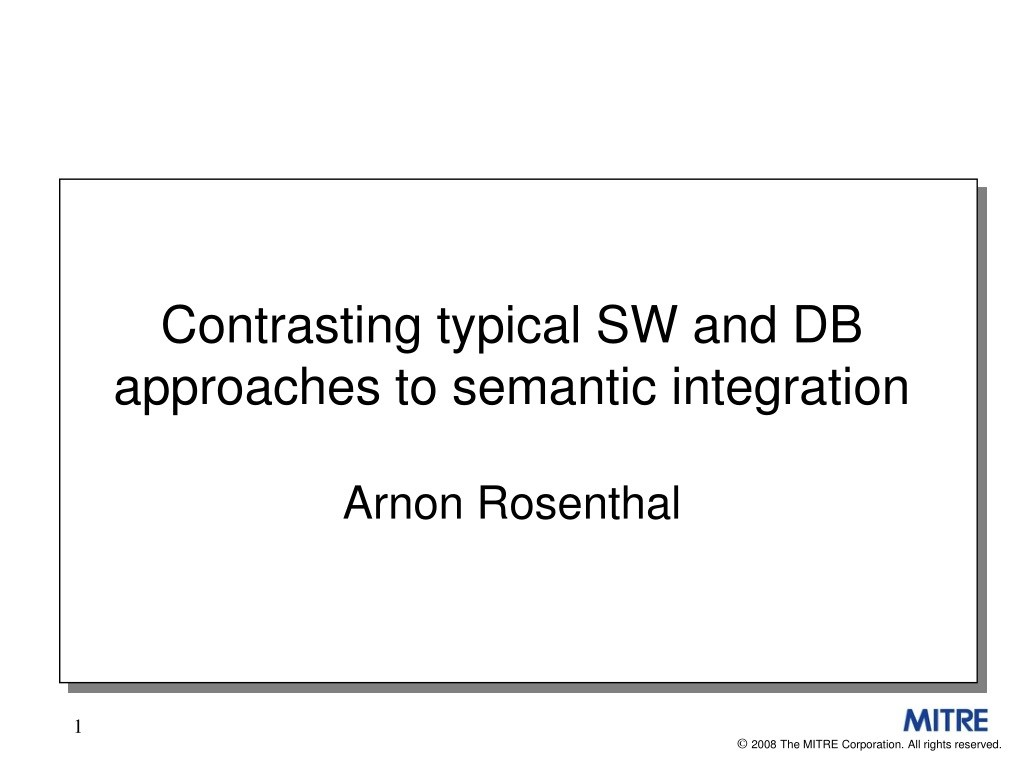 Contrasting typical SW and DB approaches to semantic integration

Arnon Rosenthal

1

MITRE

© 2008 The MITRE Corporation. All rights reserved.